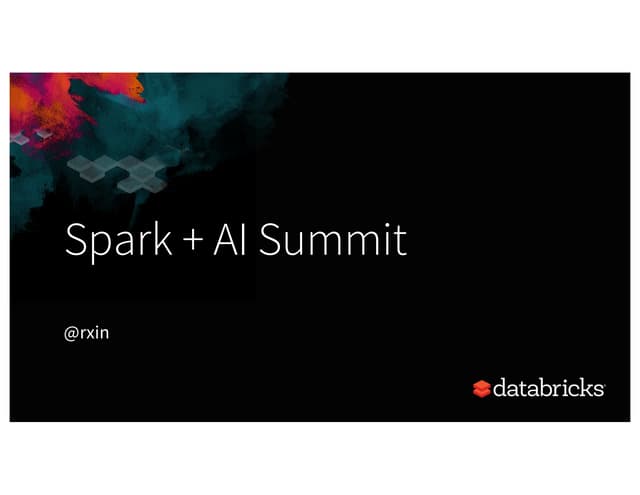 Spark + AI Summit

@rxin

databricks